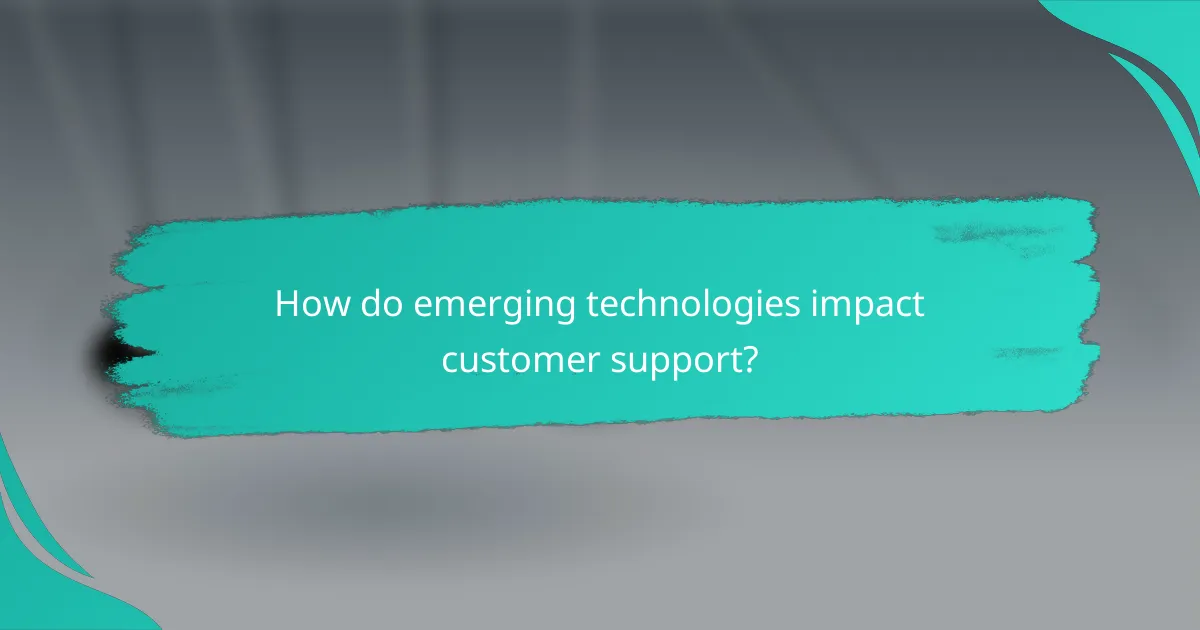 How do emerging technologies impact customer support?